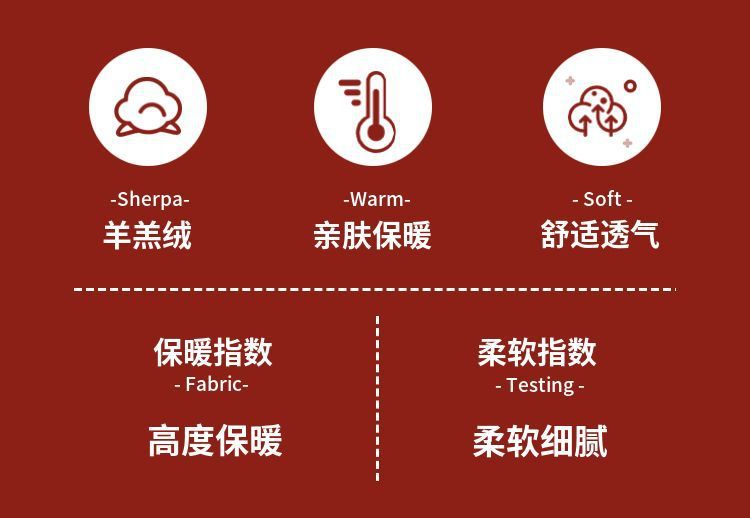 -Sherpa-
羊羔绒

-Warm-
亲肤保暖

- Soft -
舒适透气

保暖指数
- Fabric-

高度保暖

柔软指数
- Testing -

柔软细腻